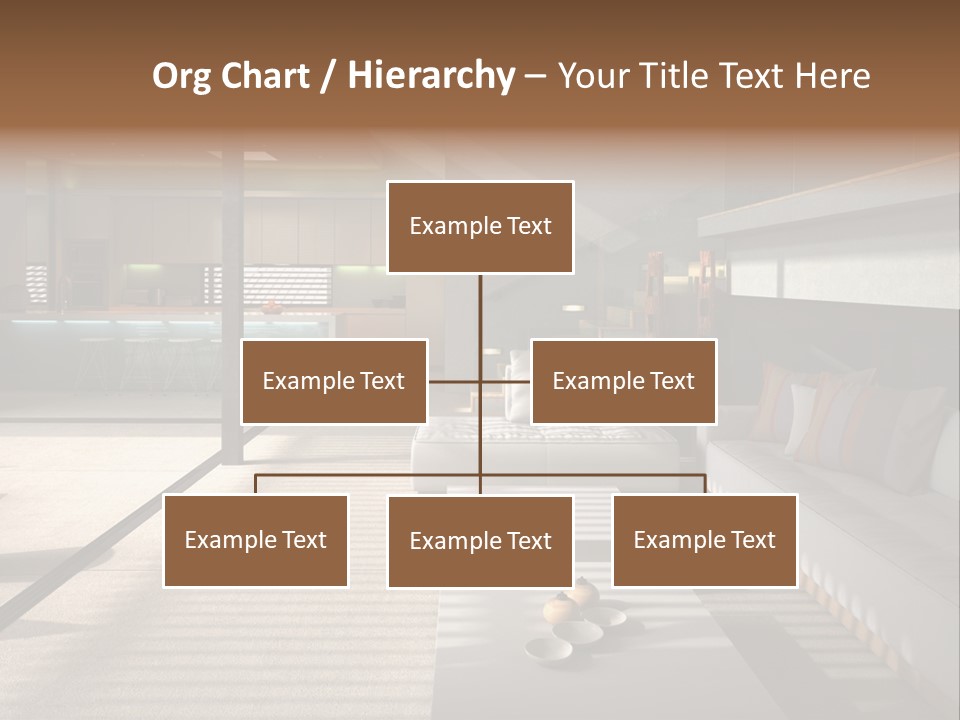 Org Chart / Hierarchy – Your Title Text Here

Example Text

Example Text

Example Text

Example Text

Example Text

Example Text